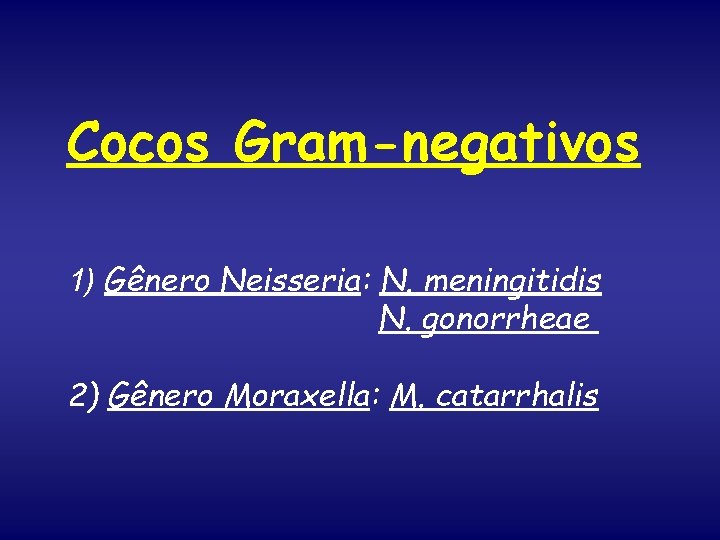 Cocos Gram-negativos

1) Gênero Neisseria: N. meningitidis
N. gonorrheae

2) Gênero Moraxella: M. catarrhalis